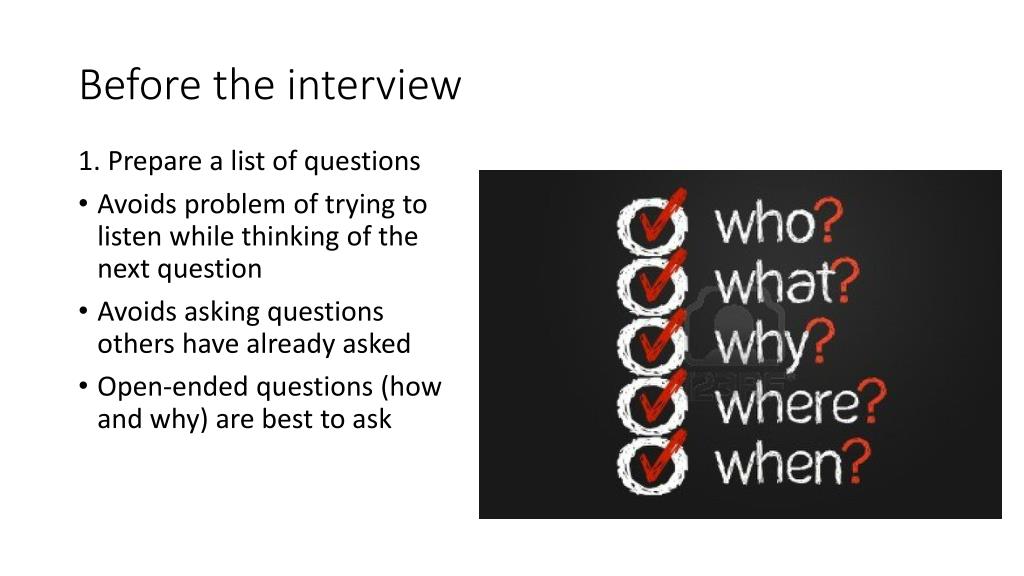 Before the interview

1. Prepare a list of questions

• Avoids problem of trying to listen while thinking of the next question

• Avoids asking questions others have already asked

• Open-ended questions (how and why) are best to ask

who?
what?
why?
where?
when?